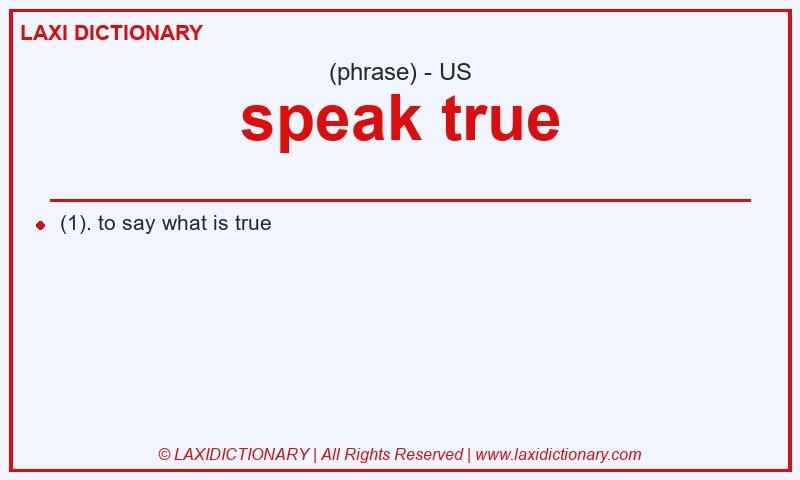 LAXI DICTIONARY

(phrase) - US

speak true

(1). to say what is true

© LAXIDICTIONARY | All Rights Reserved | www.laxidictionary.com